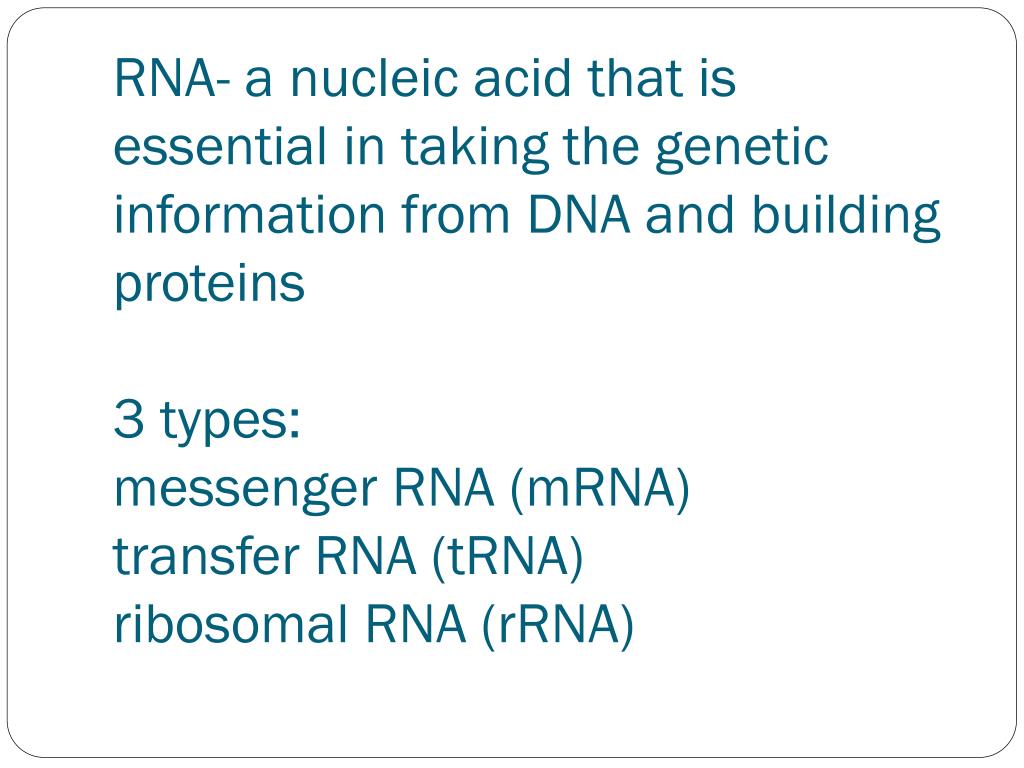 RNA- a nucleic acid that is essential in taking the genetic information from DNA and building proteins

3 types:
messenger RNA (mRNA)
transfer RNA (tRNA)
ribosomal RNA (rRNA)